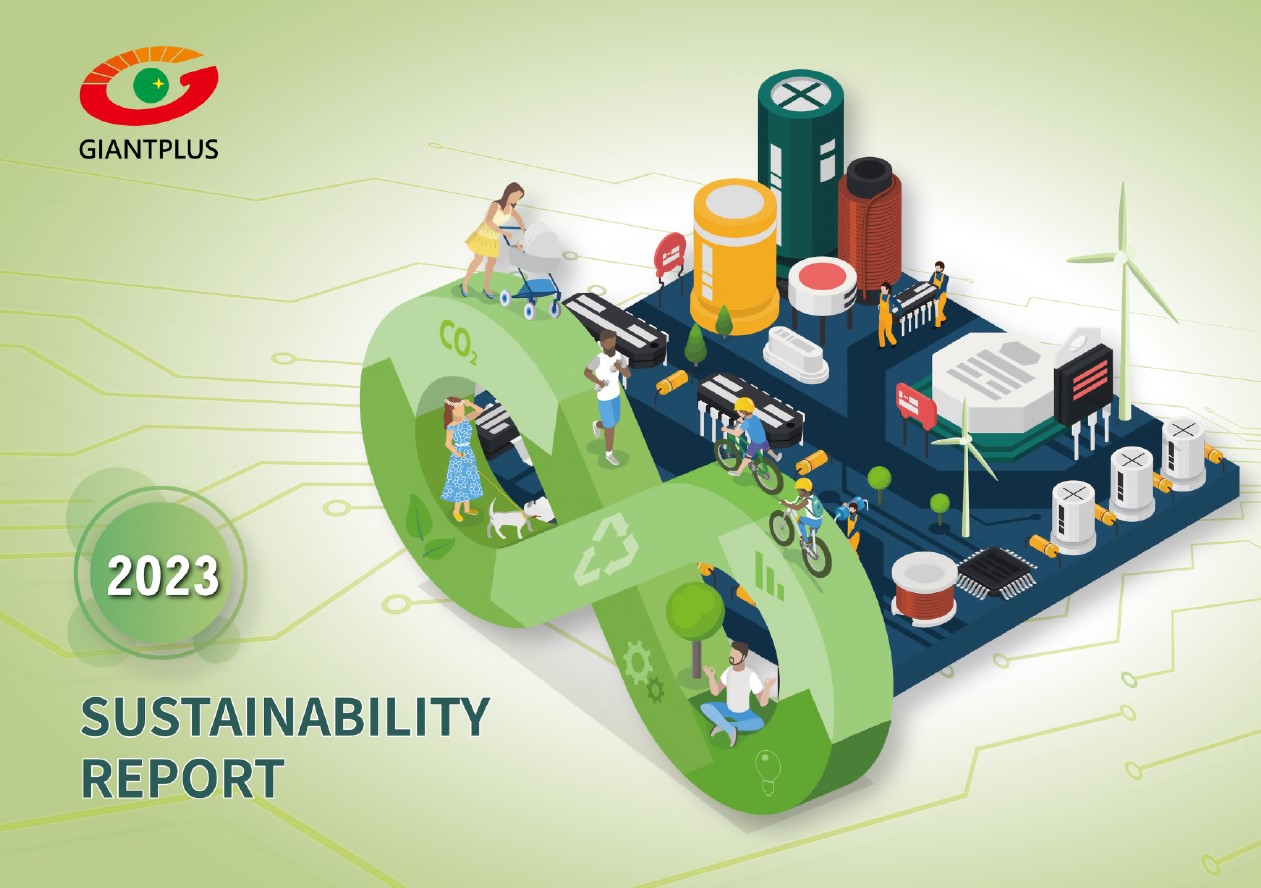 GIANTPLUS

$CO_2$

2023

SUSTAINABILITY REPORT